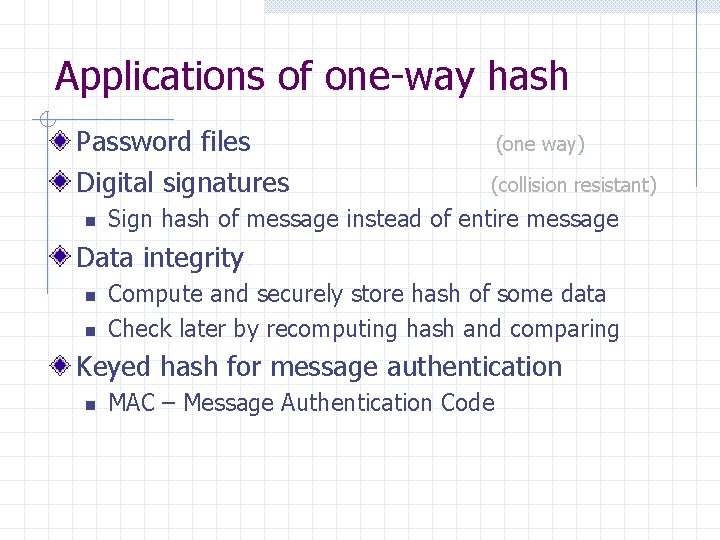 Applications of one-way hash

Password files (one way)

Digital signatures (collision resistant)

Sign hash of message instead of entire message

Data integrity

Compute and securely store hash of some data

Check later by recomputing hash and comparing

Keyed hash for message authentication

MAC – Message Authentication Code